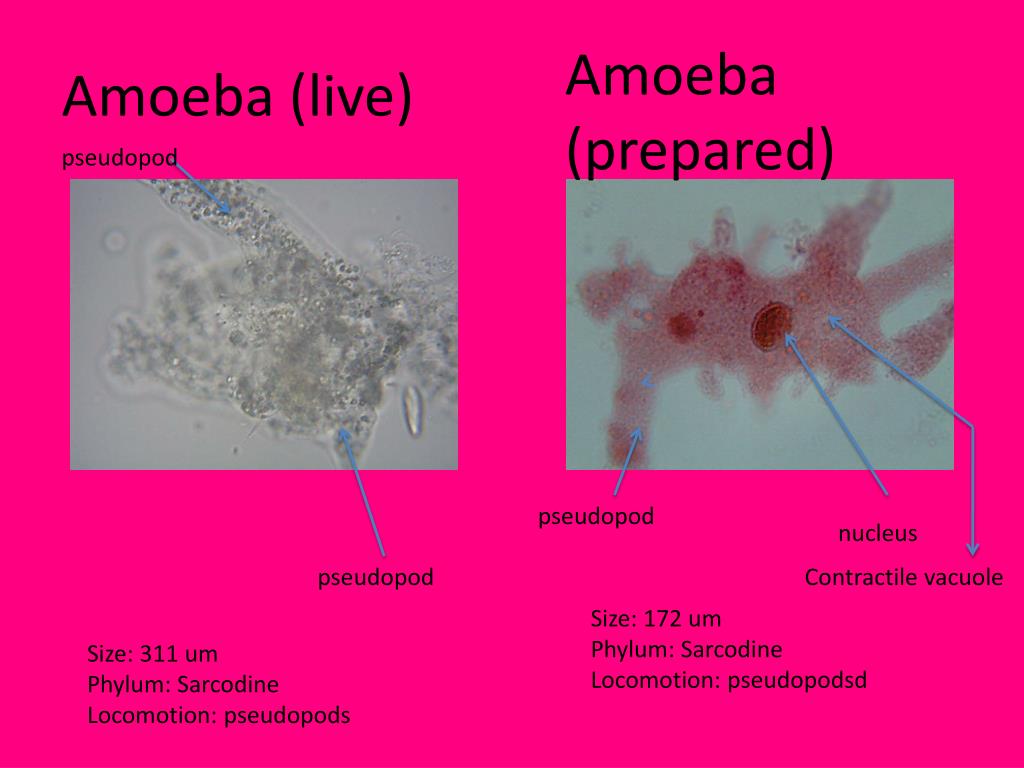 Amoeba (live)

pseudopod

pseudopod

Size: 311 um
Phylum: Sarcodine
Locomotion: pseudopods

Amoeba (prepared)

pseudopod

nucleus

Contractile vacuole

Size: 172 um
Phylum: Sarcodine
Locomotion: pseudopodsd